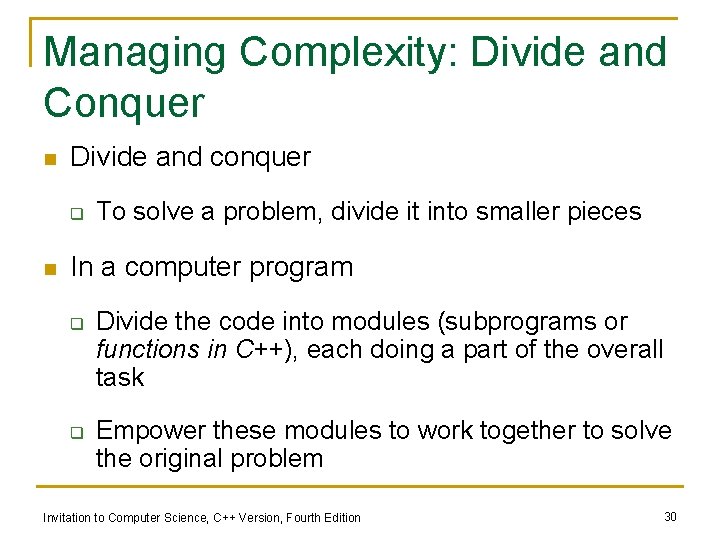 Managing Complexity: Divide and Conquer

Divide and conquer

To solve a problem, divide it into smaller pieces

In a computer program

Divide the code into modules (subprograms or functions in C++), each doing a part of the overall task

Empower these modules to work together to solve the original problem

Invitation to Computer Science, C++ Version, Fourth Edition

30